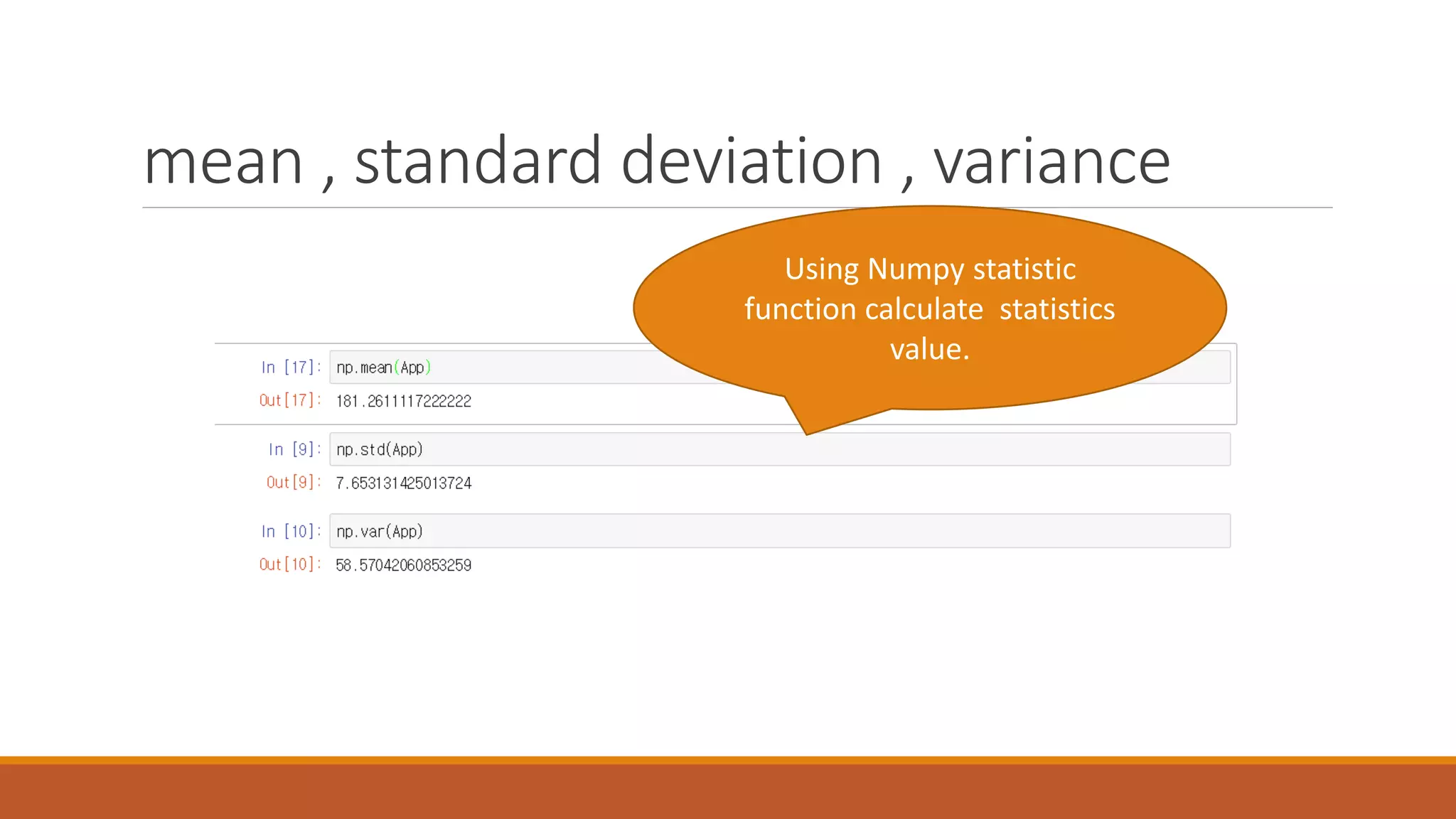 mean , standard deviation , variance

Using Numpy statistic function calculate statistics value.

In [17]: np.mean(App)

Out[17]: 181.2611117222222

In [9]: np.std(App)

Out[9]: 7.653131425013724

In [10]: np.var(App)

Out[10]: 58.57042060853259